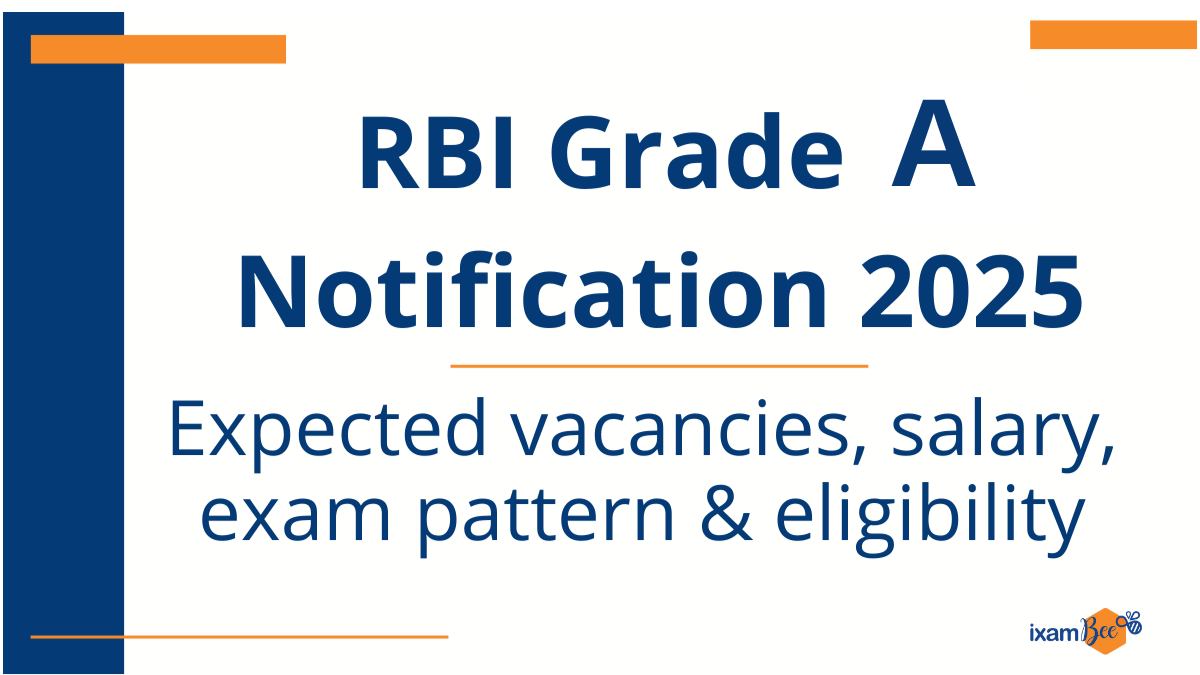 RBI Grade A
Notification 2025

Expected vacancies, salary, exam pattern & eligibility

ixamBee